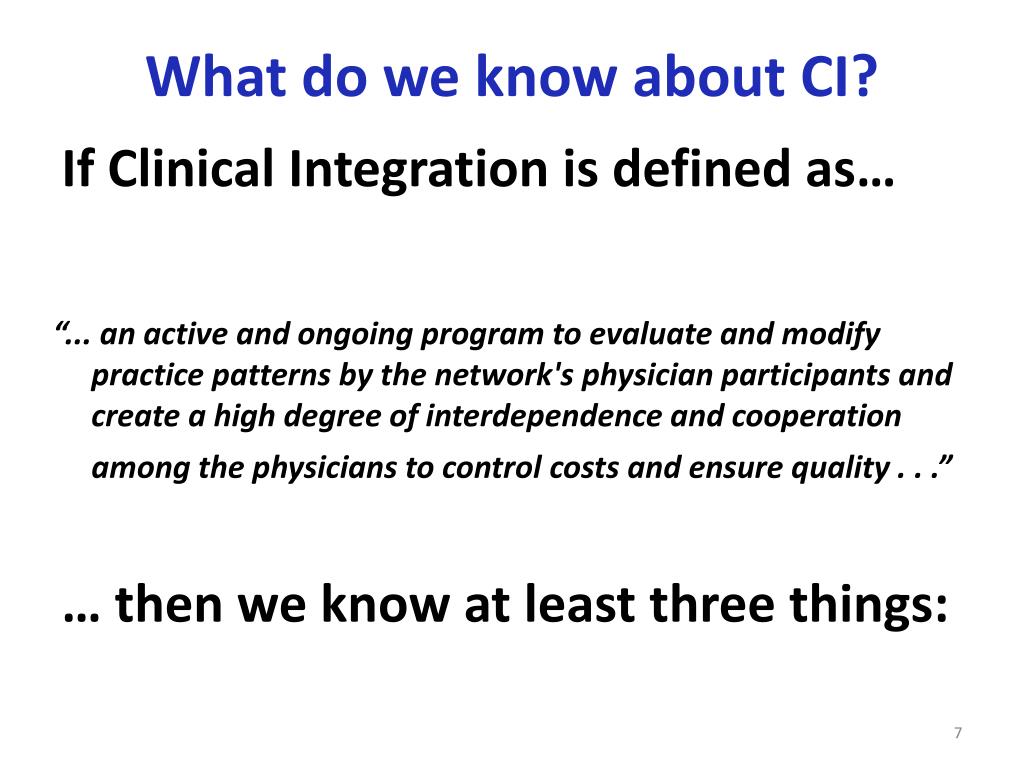 What do we know about CI?

If Clinical Integration is defined as…

“... an active and ongoing program to evaluate and modify practice patterns by the network's physician participants and create a high degree of interdependence and cooperation among the physicians to control costs and ensure quality . . .”

… then we know at least three things:

7